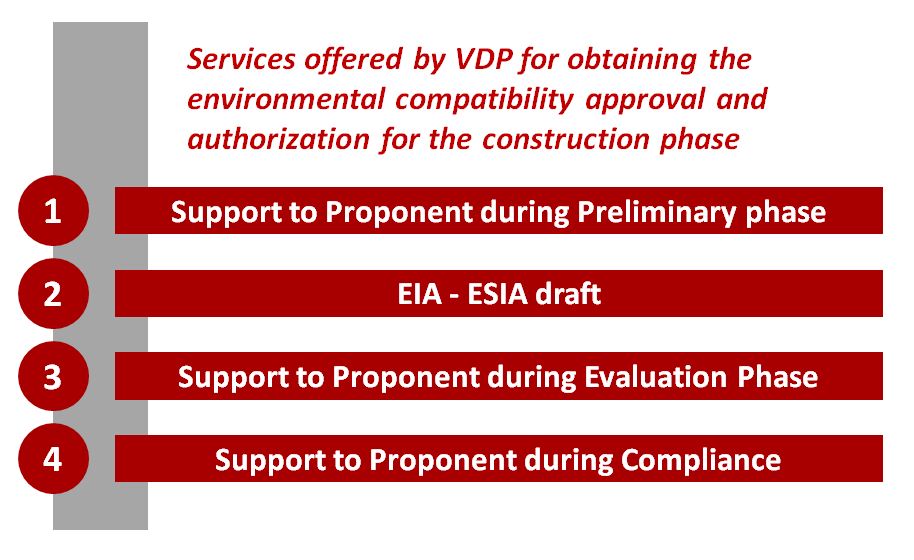 Services offered by VDP for obtaining the environmental compatibility approval and authorization for the construction phase

1 Support to Proponent during Preliminary phase

2 EIA - ESIA draft

3 Support to Proponent during Evaluation Phase

4 Support to Proponent during Compliance